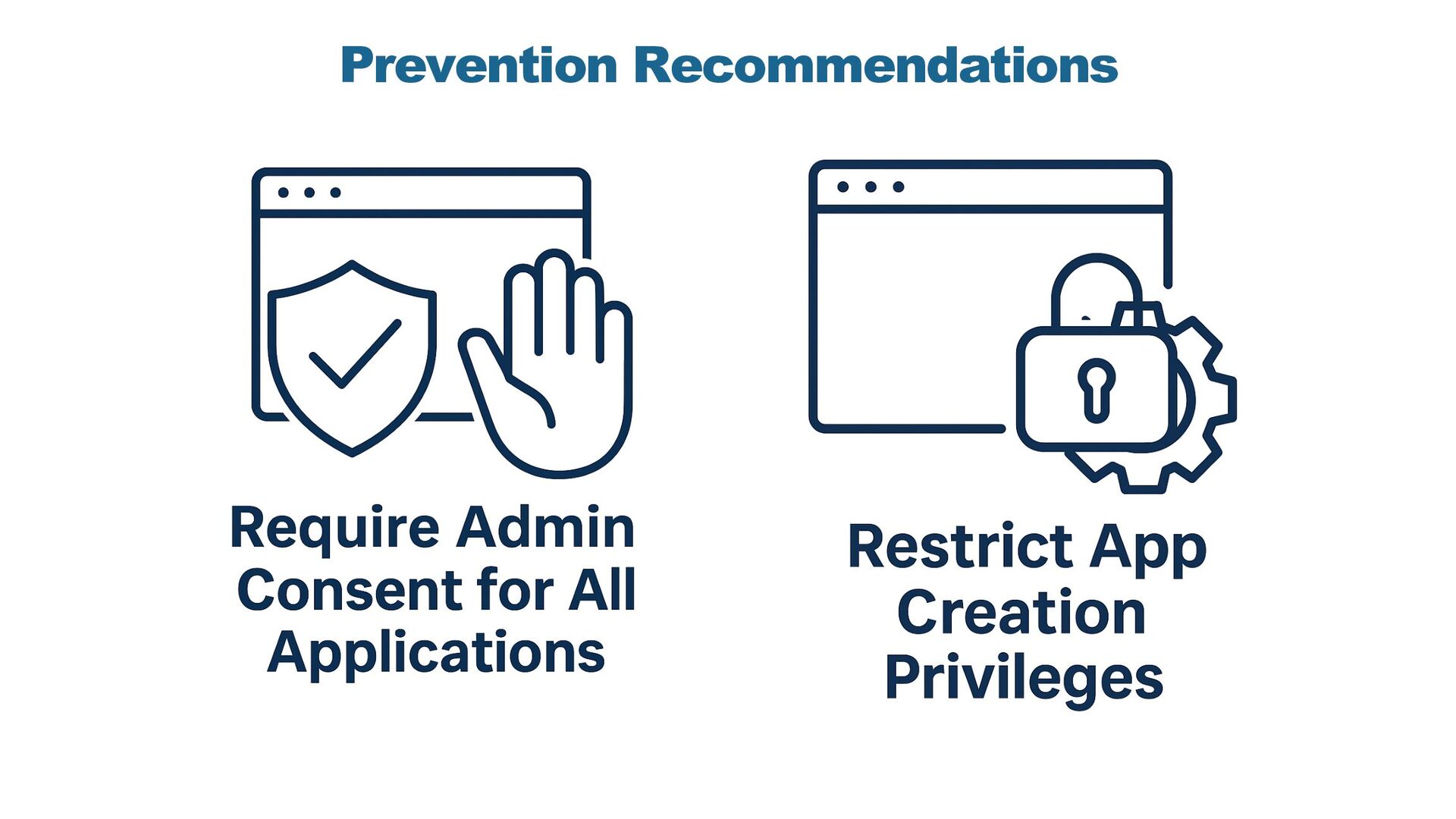 Prevention Recommendations

Require Admin Consent for All Applications

Restrict App Creation Privileges